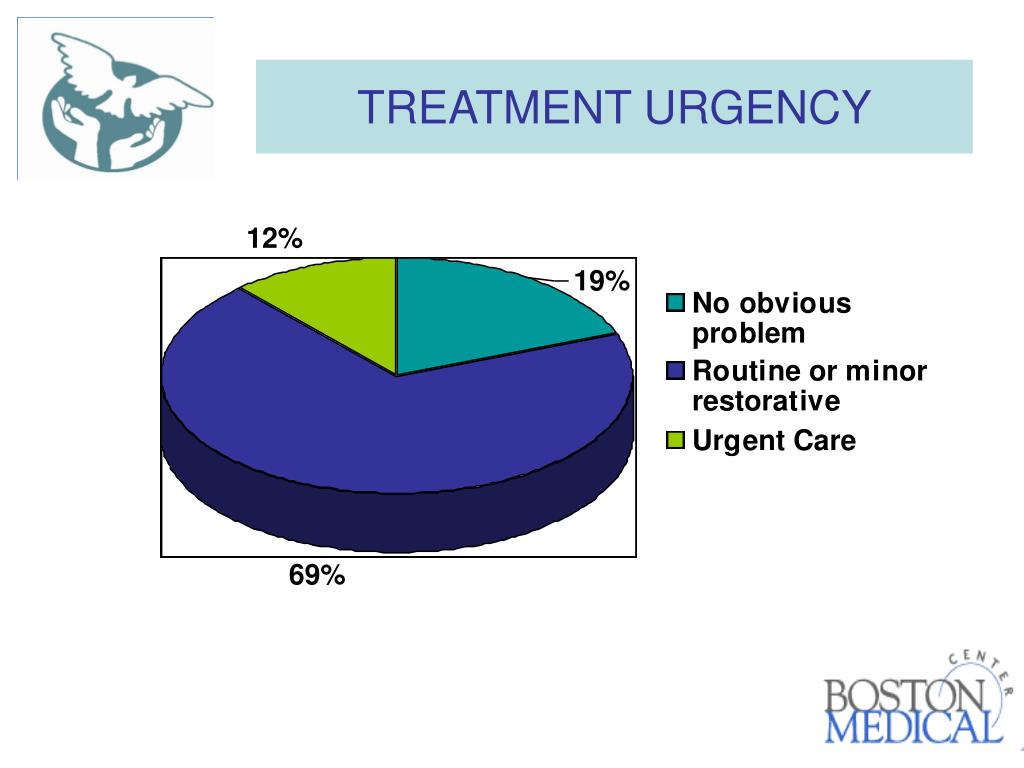 TREATMENT URGENCY

12%

19%

69%

No obvious problem
Routine or minor restorative
Urgent Care

BOSTON MEDICAL CENTER